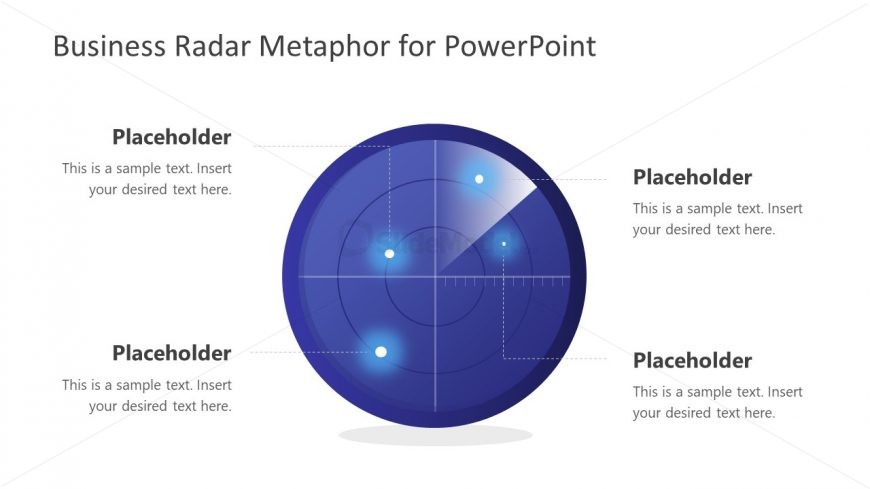 Business Radar Metaphor for PowerPoint

Placeholder
This is a sample text. Insert your desired text here.

Placeholder
This is a sample text. Insert your desired text here.

Placeholder
This is a sample text. Insert your desired text here.

Placeholder
This is a sample text. Insert your desired text here.